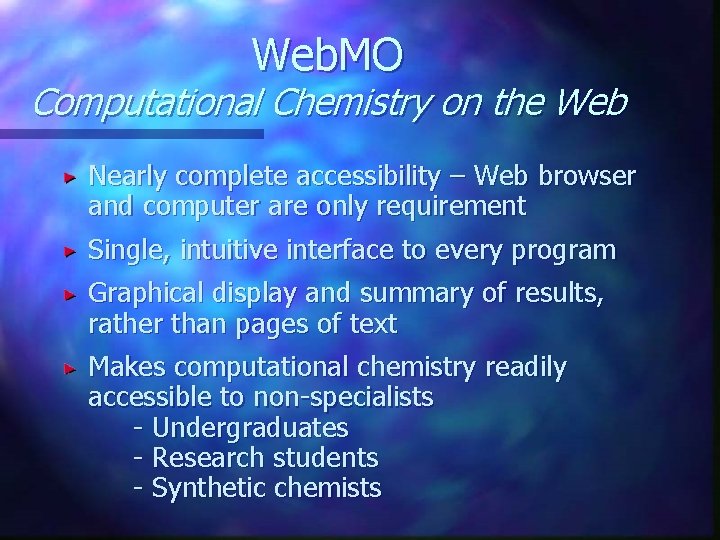 WebMO
Computational Chemistry on the Web

Nearly complete accessibility – Web browser and computer are only requirement

Single, intuitive interface to every program

Graphical display and summary of results, rather than pages of text

Makes computational chemistry readily accessible to non-specialists
- Undergraduates
- Research students
- Synthetic chemists